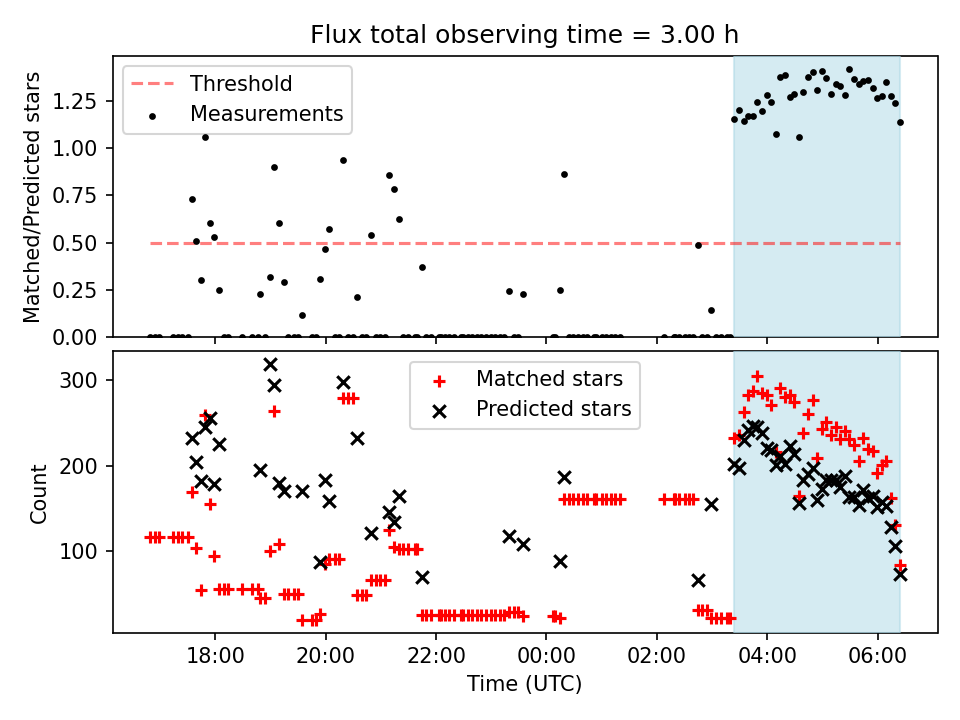 Flux total observing time = 3.00 h

Threshold
Measurements

Matched/Predicted stars

1.25
1.00
0.75
0.50
0.25
0.00

Matched stars
Predicted stars

Count

300
200
100

18:00
20:00
22:00
00:00
02:00
04:00
06:00

Time (UTC)